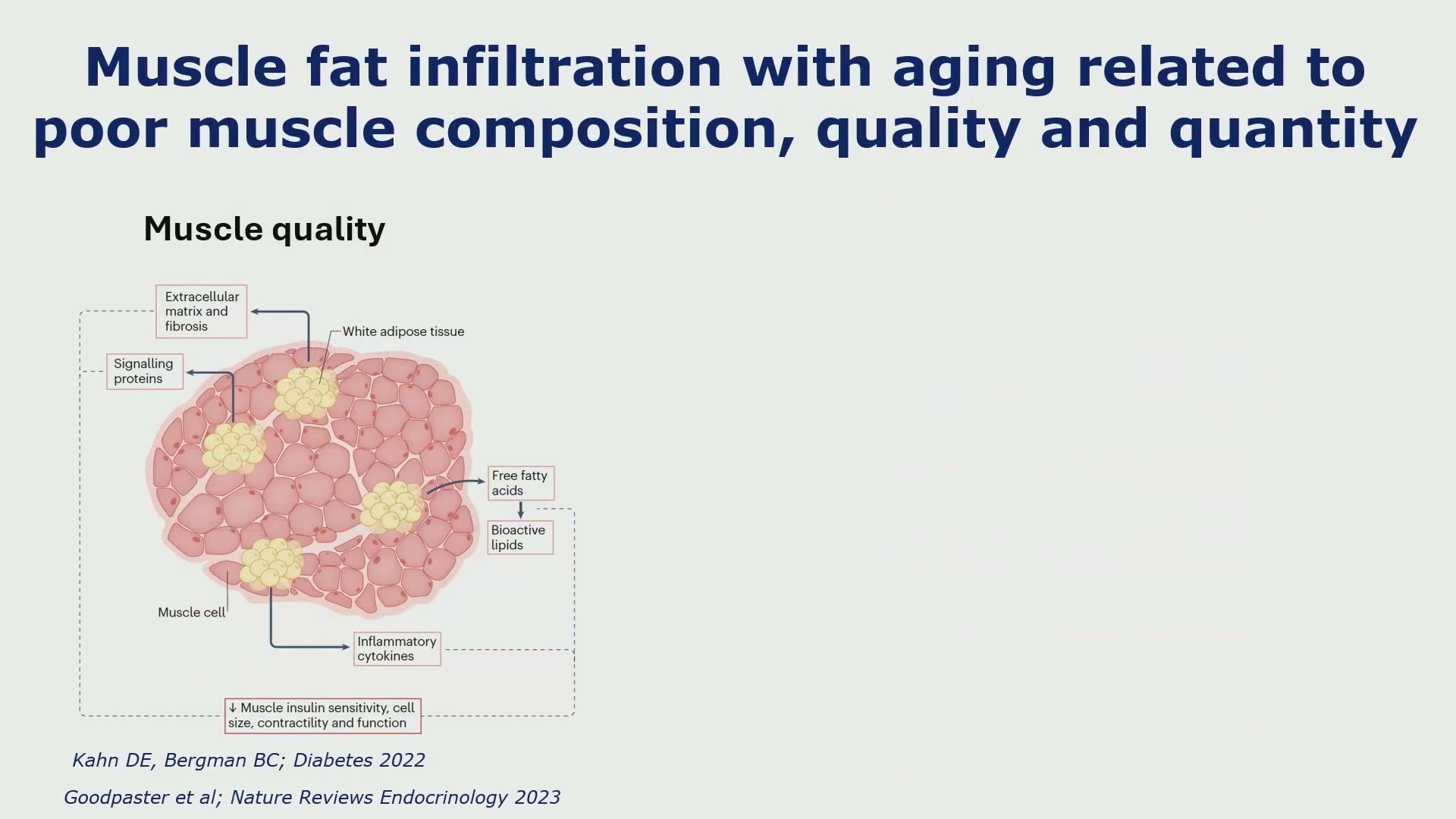 Muscle fat infiltration with aging related to poor muscle composition, quality and quantity

Muscle quality

Extracellular matrix and fibrosis

White adipose tissue

Signalling proteins

Free fatty acids

Bioactive lipids

Muscle cell

Inflammatory cytokines

↓ Muscle insulin sensitivity, cell size, contractility and function

Kahn DE, Bergman BC; Diabetes 2022

Goodpaster et al; Nature Reviews Endocrinology 2023